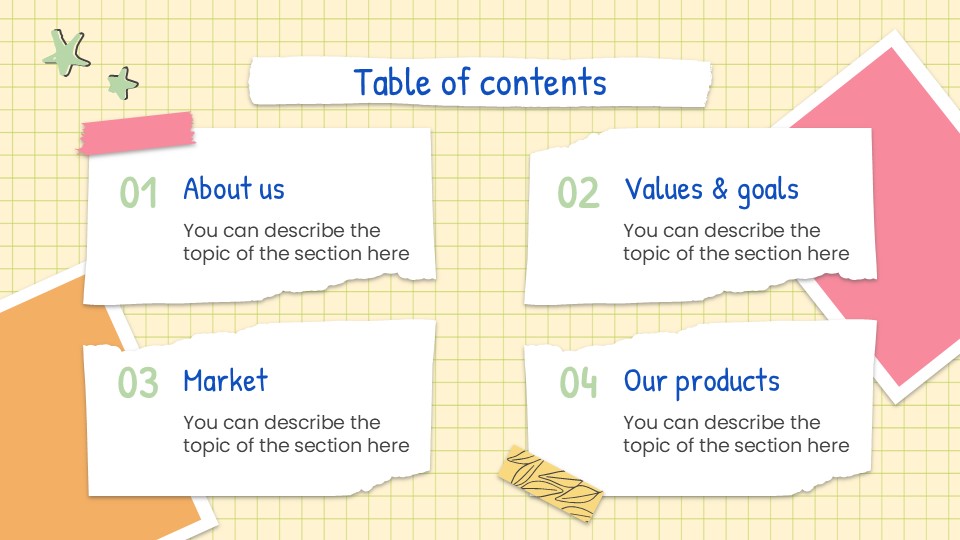 Table of contents

01 About us

You can describe the topic of the section here

02 Values & goals

You can describe the topic of the section here

03 Market

You can describe the topic of the section here

04 Our products

You can describe the topic of the section here